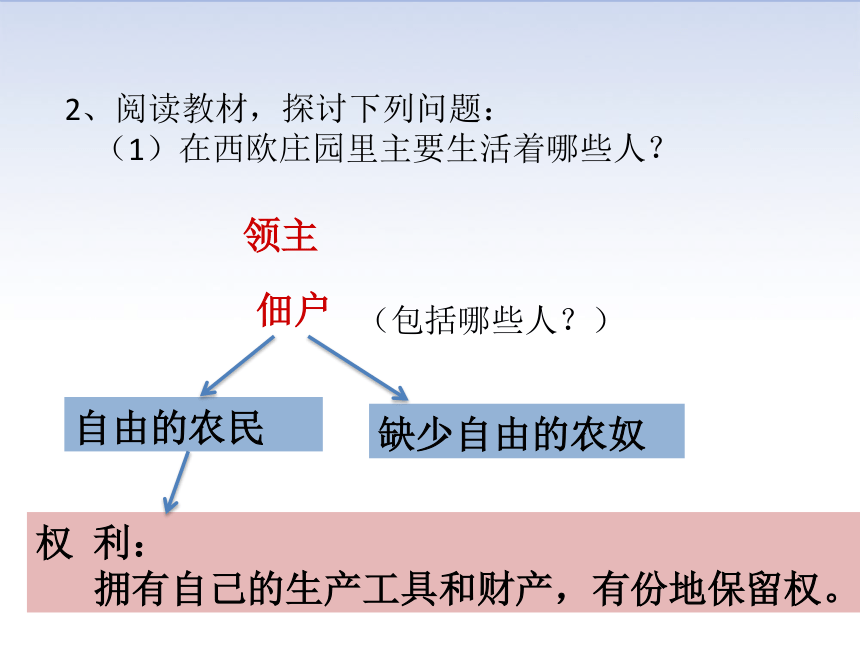 2、阅读教材，探讨下列问题：
（1）在西欧庄园里主要生活着哪些人？

领主

佃户 （包括哪些人？）

自由的农民

缺少自由的农奴

权 利：
拥有自己的生产工具和财产，有份地保留权。